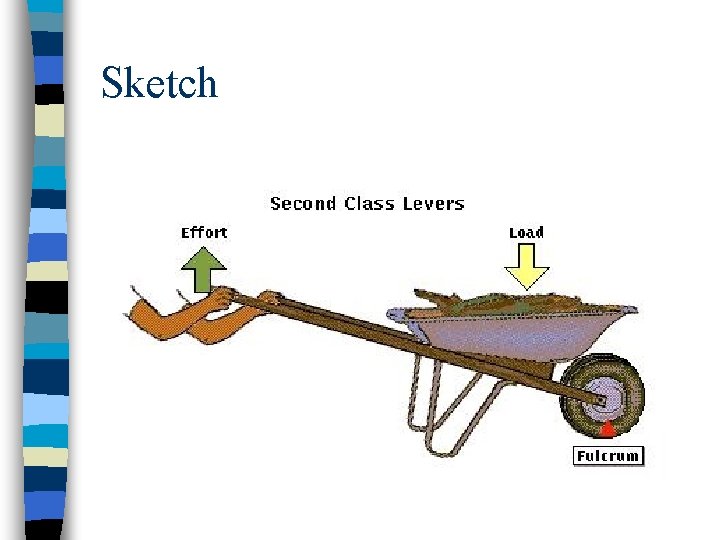 Sketch

Second Class Levers

Effort

Load

Fulcrum